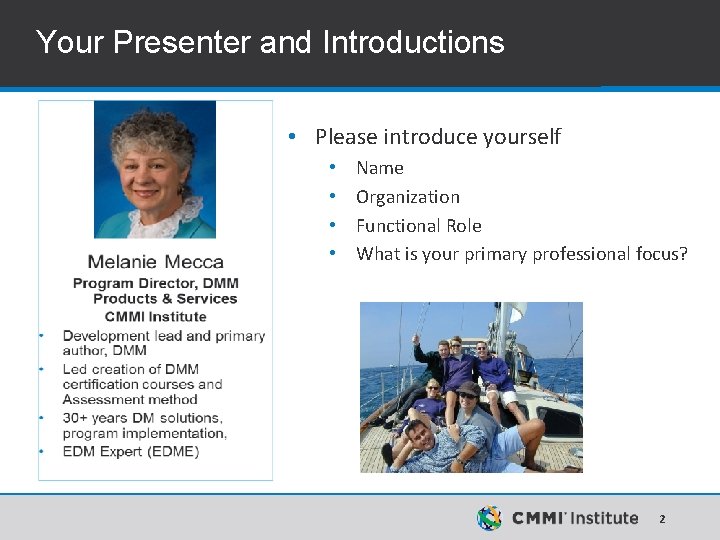 Your Presenter and Introductions

Melanie Mecca
Program Director, DMM Products & Services
CMMI Institute

• Development lead and primary author, DMM
• Led creation of DMM certification courses and Assessment method
• 30+ years DM solutions, program implementation,
• EDM Expert (EDME)

• Please introduce yourself
• Name
• Organization
• Functional Role
• What is your primary professional focus?

CMMI Institute 2